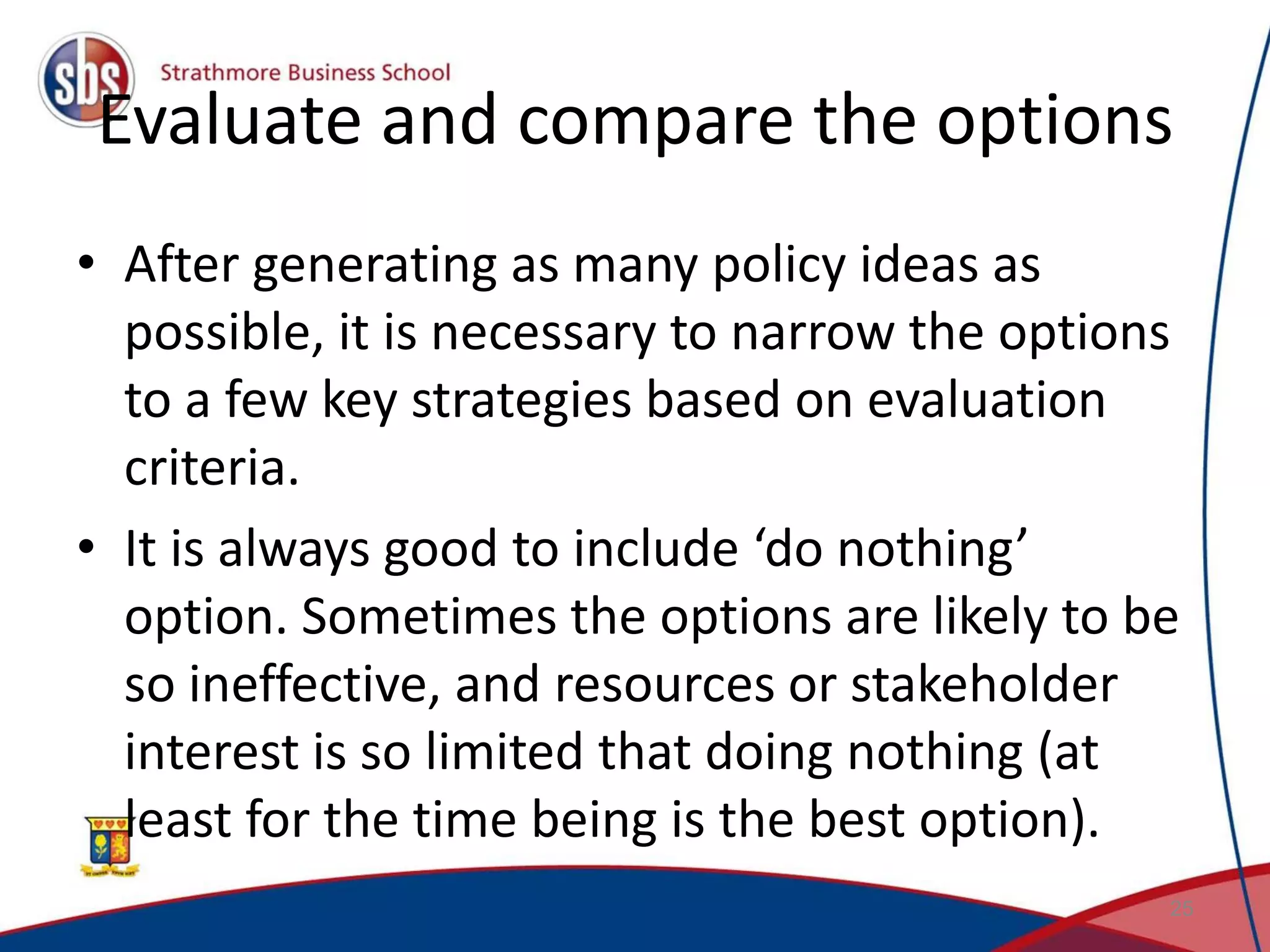 sbs Strathmore Business School

Evaluate and compare the options

• After generating as many policy ideas as possible, it is necessary to narrow the options to a few key strategies based on evaluation criteria.

• It is always good to include ‘do nothing’ option. Sometimes the options are likely to be so ineffective, and resources or stakeholder interest is so limited that doing nothing (at least for the time being is the best option).

25